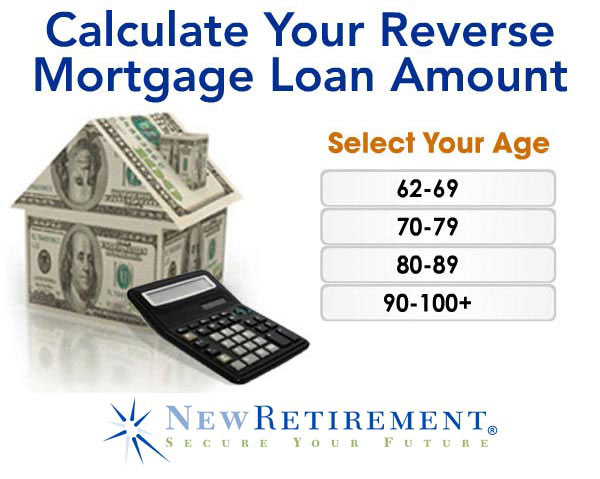 Calculate Your Reverse Mortgage Loan Amount

Select Your Age

62-69

70-79

80-89

90-100+

NEWRETIREMENT®
SECURE YOUR FUTURE